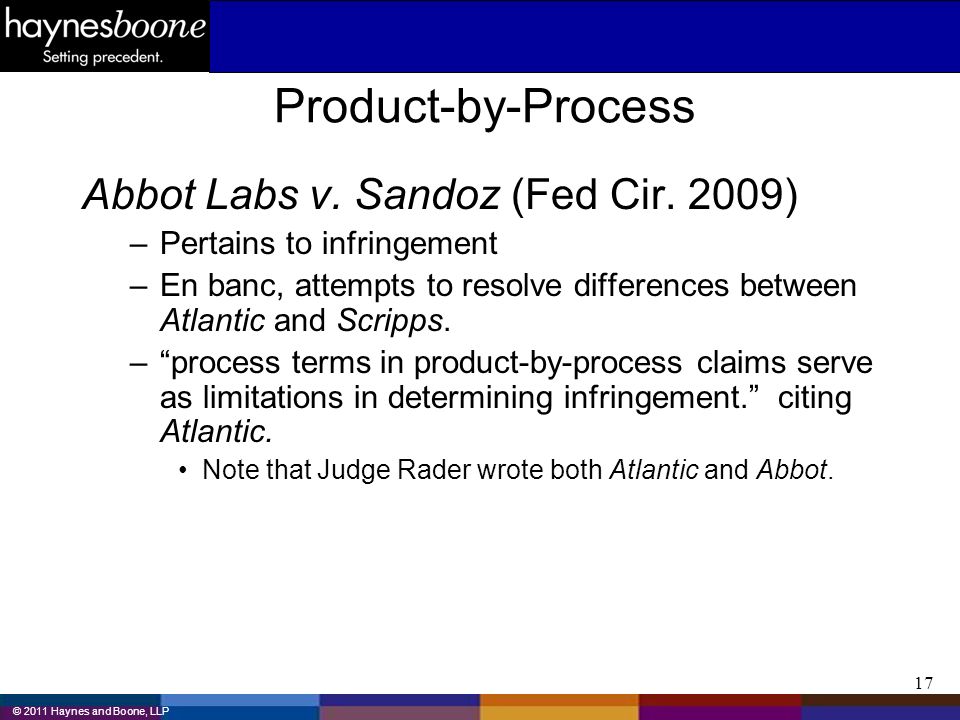 haynesboone
Setting precedent.

Product-by-Process

Abbot Labs v. Sandoz (Fed Cir. 2009)

– Pertains to infringement
– En banc, attempts to resolve differences between Atlantic and Scripps.
– “process terms in product-by-process claims serve as limitations in determining infringement.” citing Atlantic.
• Note that Judge Rader wrote both Atlantic and Abbot.

17

© 2011 Haynes and Boone, LLP